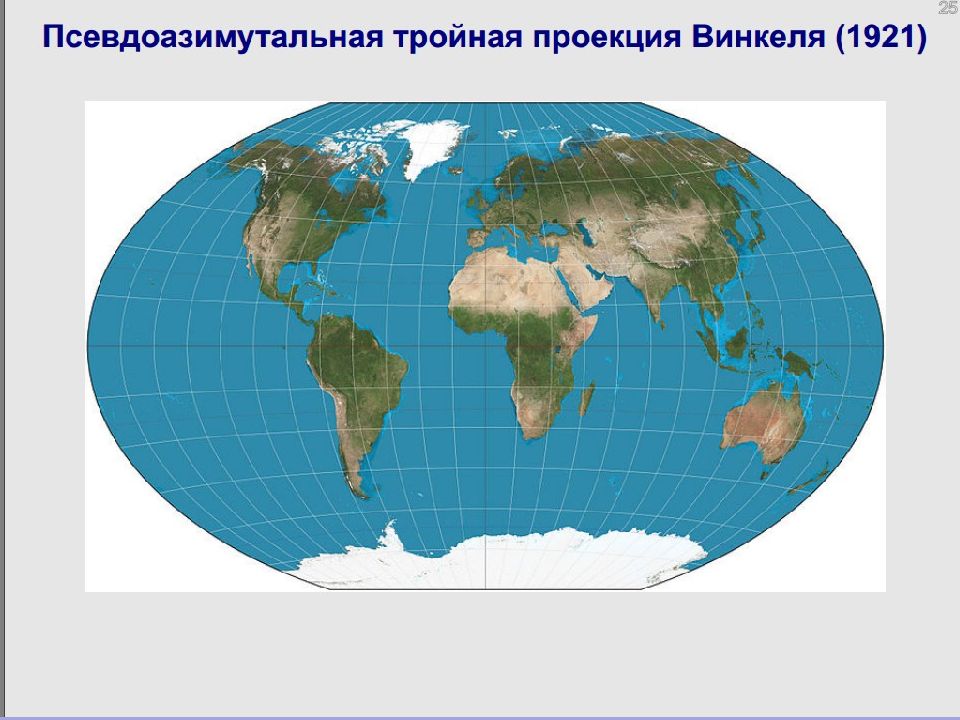 25

Псевдоазимутальная тройная проекция Винкеля (1921)